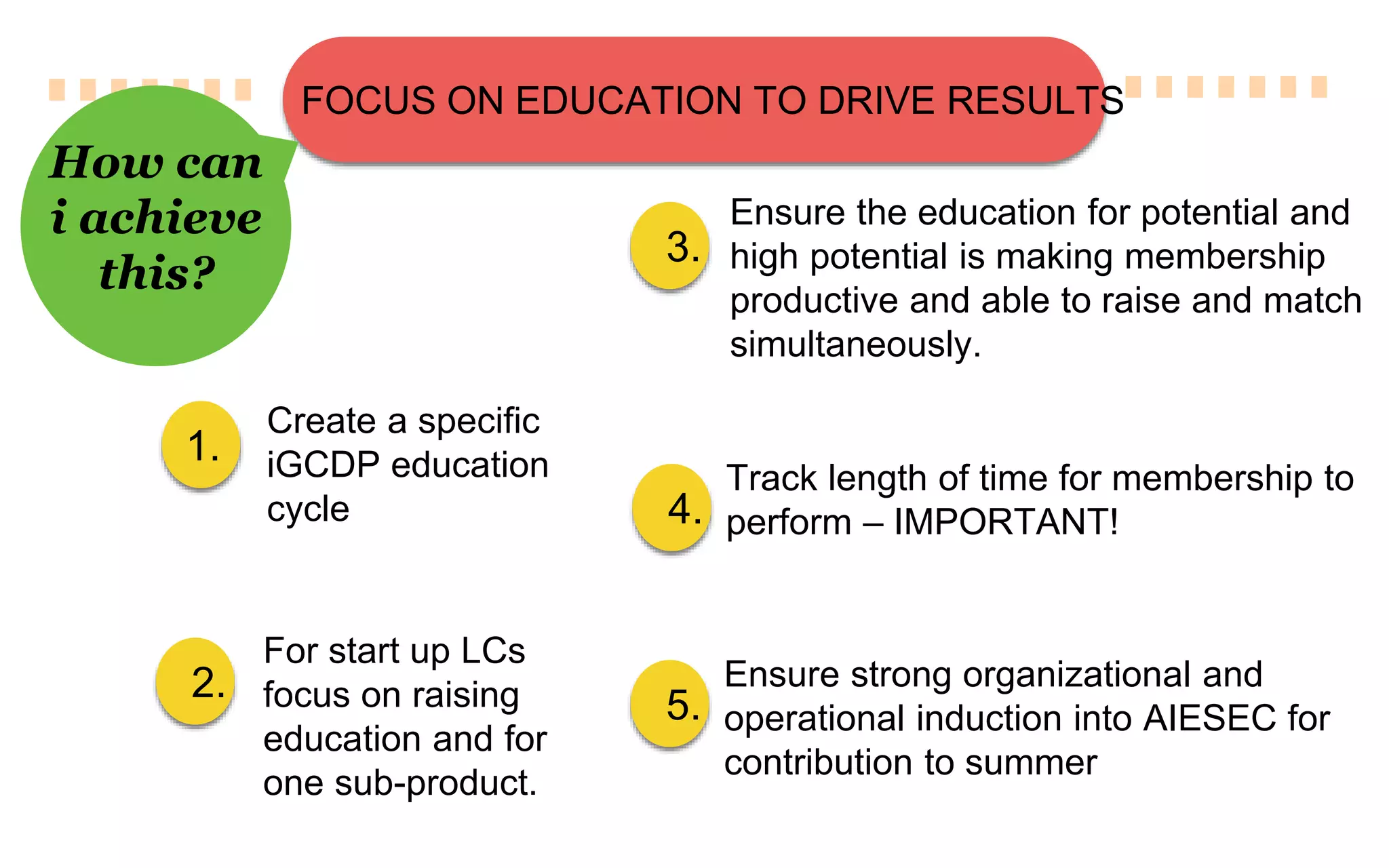 FOCUS ON EDUCATION TO DRIVE RESULTS

How can i achieve this?

1. Create a specific iGCDP education cycle

2. For start up LCs focus on raising education and for one sub-product.

3. Ensure the education for potential and high potential is making membership productive and able to raise and match simultaneously.

4. Track length of time for membership to perform – IMPORTANT!

5. Ensure strong organizational and operational induction into AIESEC for contribution to summer